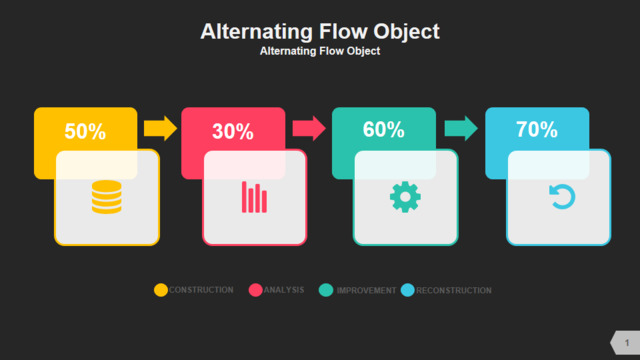 Alternating Flow Object
Alternating Flow Object

50%

30%

60%

70%

CONSTRUCTION ANALYSIS IMPROVEMENT RECONSTRUCTION

1